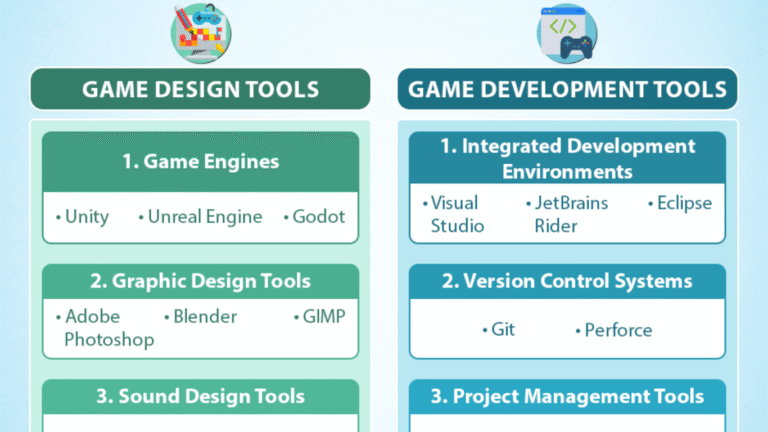 GAME DESIGN TOOLS

1. Game Engines

• Unity • Unreal Engine • Godot

2. Graphic Design Tools

• Adobe Photoshop • Blender • GIMP

3. Sound Design Tools

GAME DEVELOPMENT TOOLS

1. Integrated Development Environments

• Visual Studio • JetBrains Rider • Eclipse

2. Version Control Systems

• Git • Perforce

3. Project Management Tools